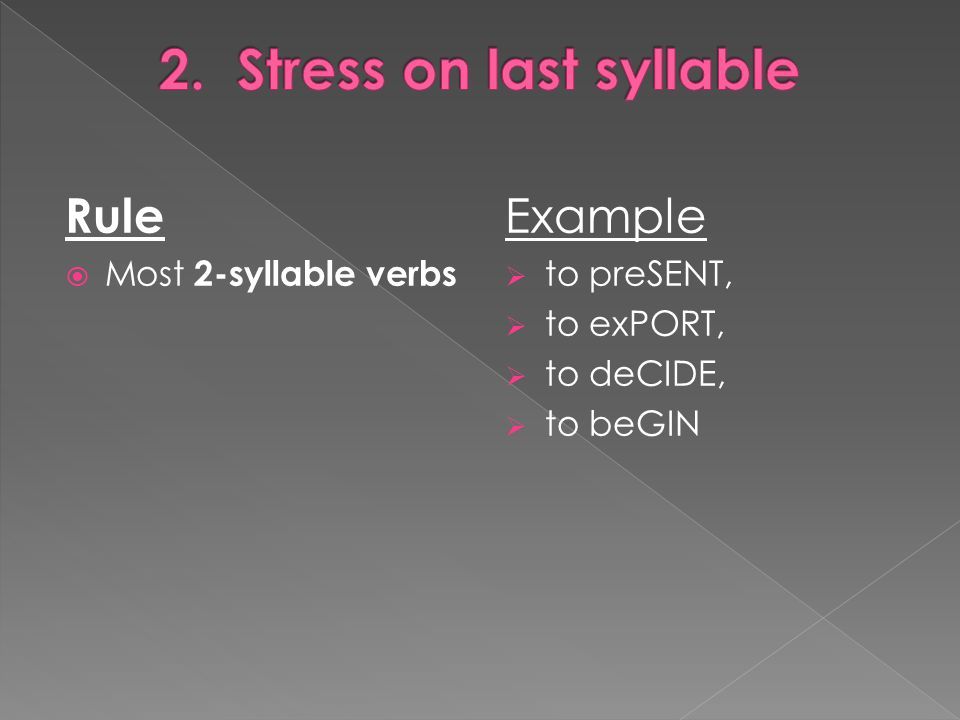 2. Stress on last syllable

Rule

Most 2-syllable verbs

Example

to preSENT,
to exPORT,
to deCIDE,
to beGIN